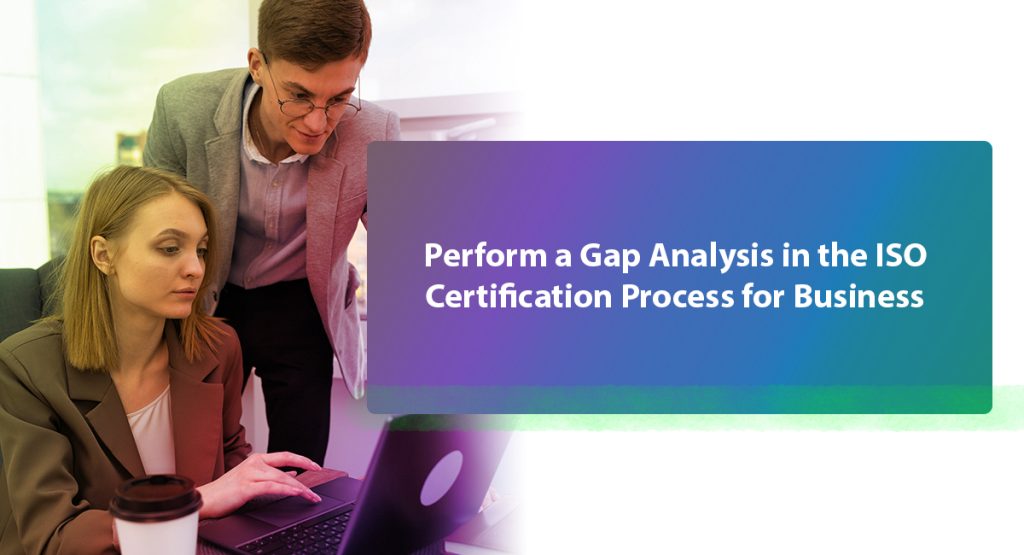 Perform a Gap Analysis in the ISO Certification Process for Business